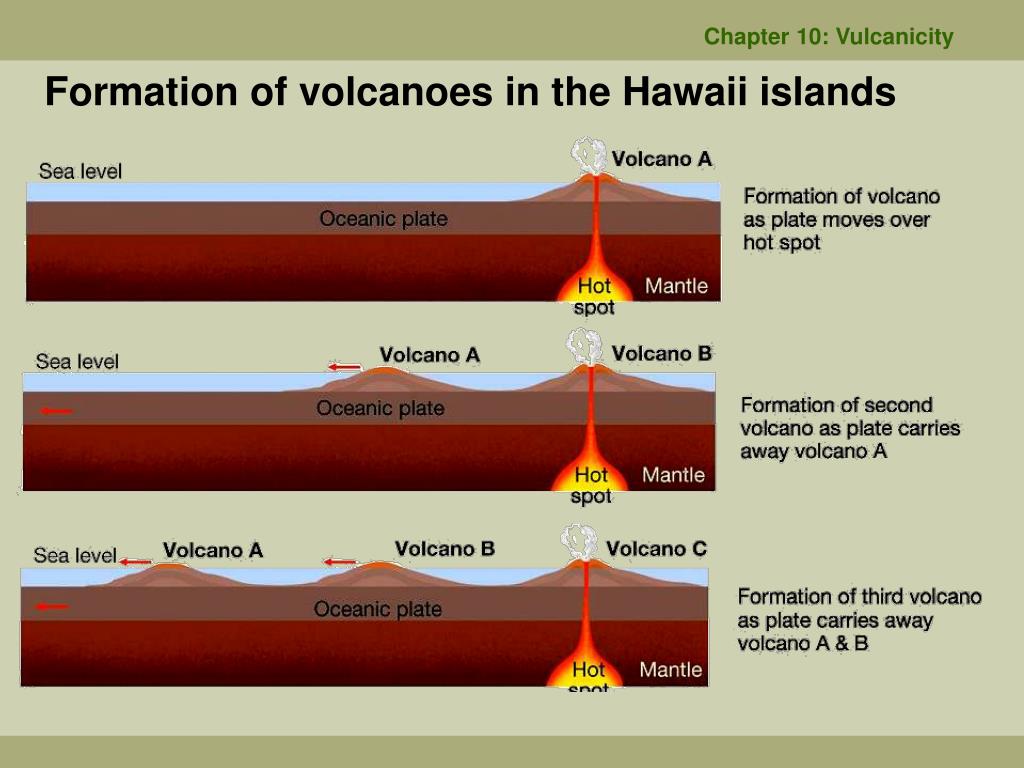 Chapter 10: Vulcanicity

Formation of volcanoes in the Hawaii islands

Sea level
Volcano A
Oceanic plate
Hot spot
Mantle

Formation of volcano as plate moves over hot spot

Sea level
Volcano A
Volcano B
Oceanic plate
Hot spot
Mantle

Formation of second volcano as plate carries away volcano A

Sea level
Volcano A
Volcano B
Volcano C
Oceanic plate
Hot spot
Mantle

Formation of third volcano as plate carries away volcano A & B